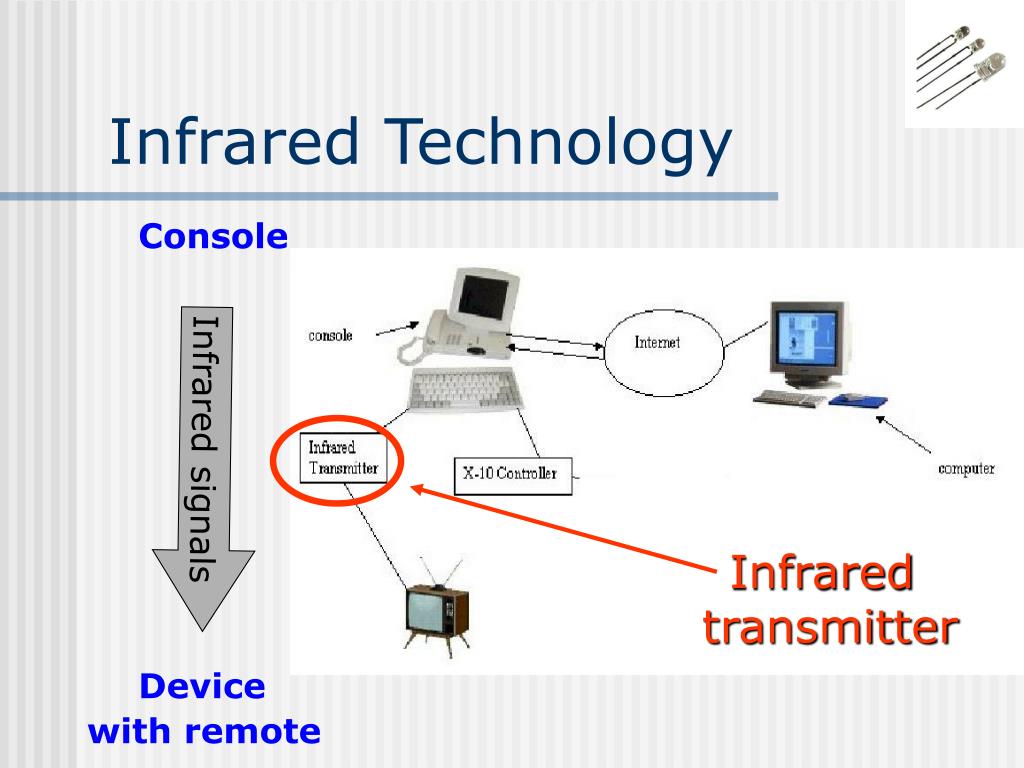 Infrared Technology

Console

Infrared signals

Device with remote

console

Internet

Infrared Transmitter

X-10 Controller

computer

Infrared transmitter